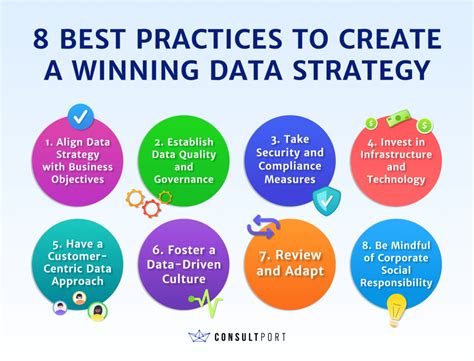 8 BEST PRACTICES TO CREATE A WINNING DATA STRATEGY

1. Align Data Strategy with Business Objectives

2. Establish Data Quality and Governance

3. Take Security and Compliance Measures

4. Invest in Infrastructure and Technology

5. Have a Customer-Centric Data Approach

6. Foster a Data-Driven Culture

7. Review and Adapt

8. Be Mindful of Corporate Social Responsibility

CONSULTPORT